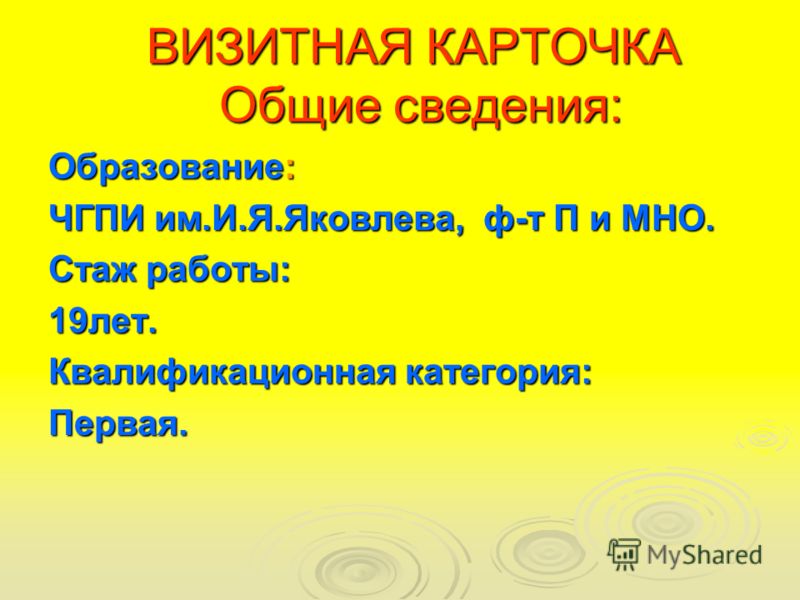 ВИЗИТНАЯ КАРТОЧКА
Общие сведения:

Образование:

ЧГПИ им.И.Я.Яковлева, ф-т П и МНО.

Стаж работы:

19лет.

Квалификационная категория:

Первая.

MyShared